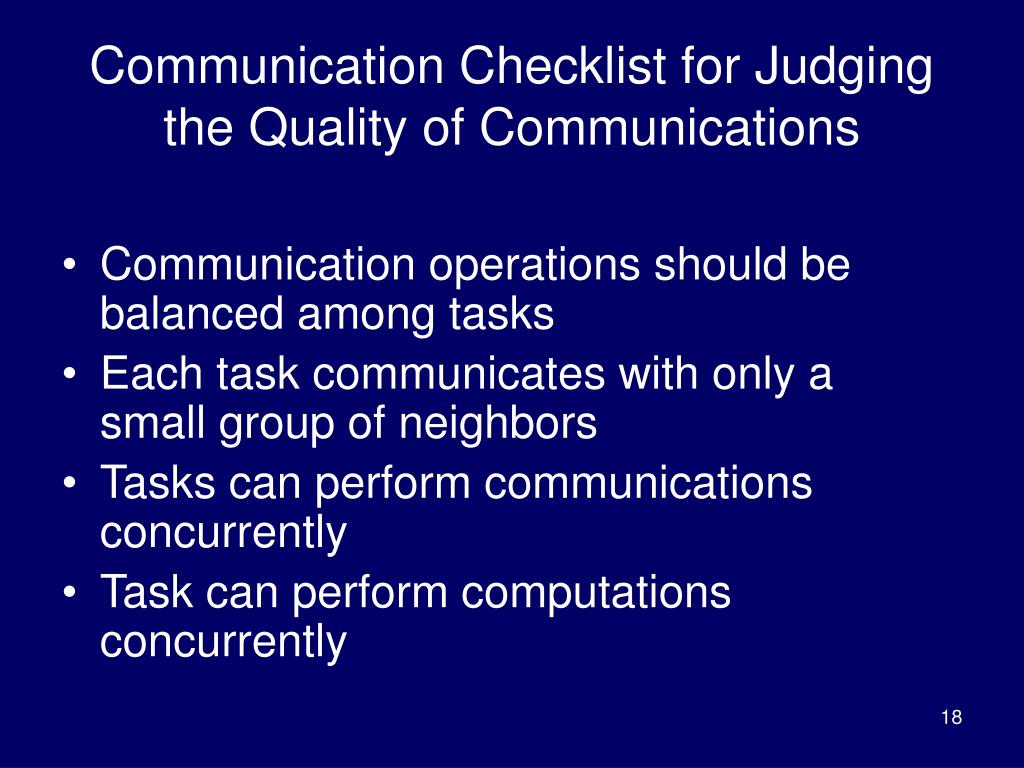 Communication Checklist for Judging the Quality of Communications

• Communication operations should be balanced among tasks
• Each task communicates with only a small group of neighbors
• Tasks can perform communications concurrently
• Task can perform computations concurrently

18